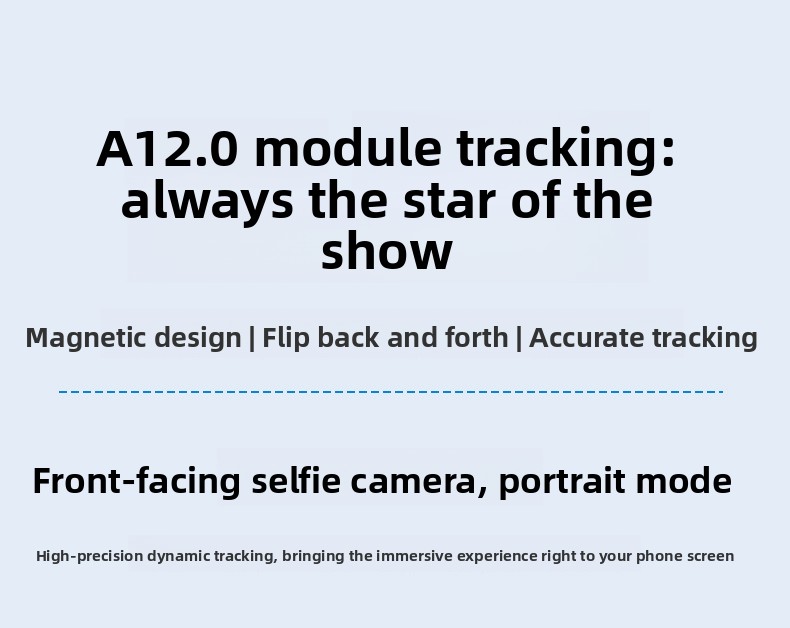 A12.0 module tracking: always the star of the show

Magnetic design | Flip back and forth | Accurate tracking

Front-facing selfie camera, portrait mode

High-precision dynamic tracking, bringing the immersive experience right to your phone screen